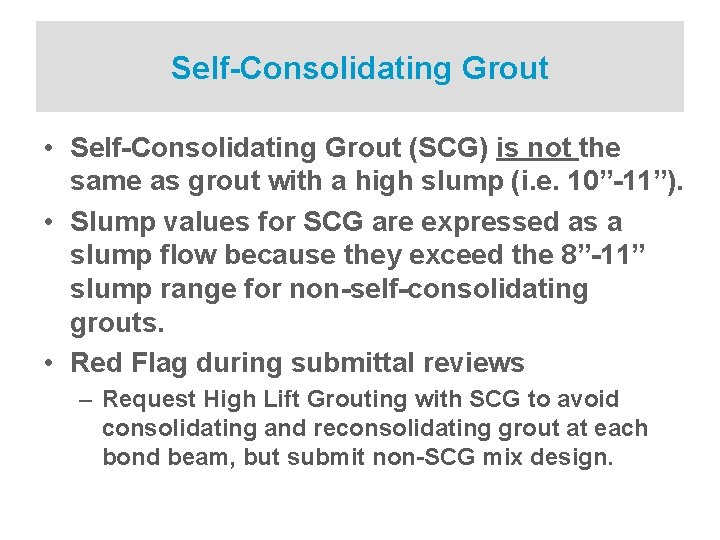 Self-Consolidating Grout

• Self-Consolidating Grout (SCG) is not the same as grout with a high slump (i.e. 10”-11”).

• Slump values for SCG are expressed as a slump flow because they exceed the 8”-11” slump range for non-self-consolidating grouts.

• Red Flag during submittal reviews

– Request High Lift Grouting with SCG to avoid consolidating and reconsolidating grout at each bond beam, but submit non-SCG mix design.